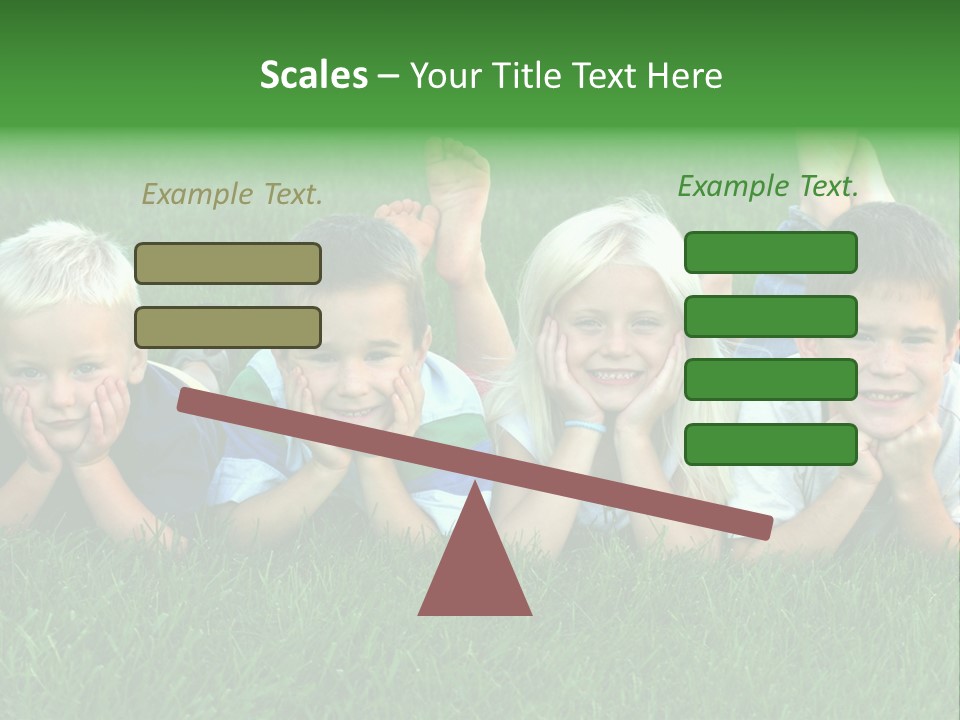 Scales – Your Title Text Here

Example Text.

Example Text.